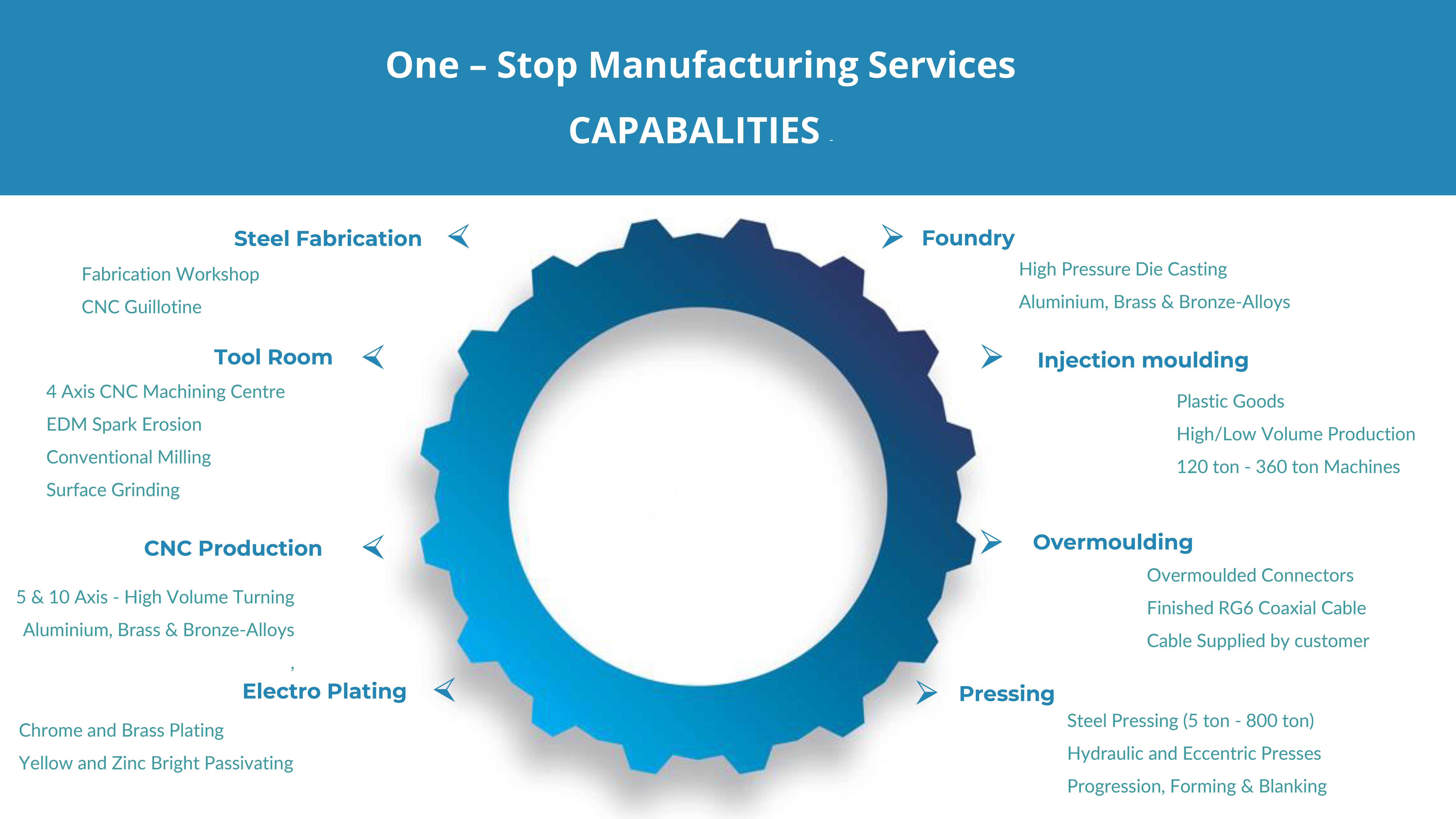 One – Stop Manufacturing Services

CAPABALITIES

Steel Fabrication

Fabrication Workshop

CNC Guillotine

Tool Room

4 Axis CNC Machining Centre

EDM Spark Erosion

Conventional Milling

Surface Grinding

CNC Production

5 & 10 Axis - High Volume Turning

Aluminium, Brass & Bronze-Alloys

Electro Plating

Chrome and Brass Plating

Yellow and Zinc Bright Passivating

Foundry

High Pressure Die Casting

Aluminium, Brass & Bronze-Alloys

Injection moulding

Plastic Goods

High/Low Volume Production

120 ton - 360 ton Machines

Overmoulding

Overmoulded Connectors

Finished RG6 Coaxial Cable

Cable Supplied by customer

Pressing

Steel Pressing (5 ton - 800 ton)

Hydraulic and Eccentric Presses

Progression, Forming & Blanking